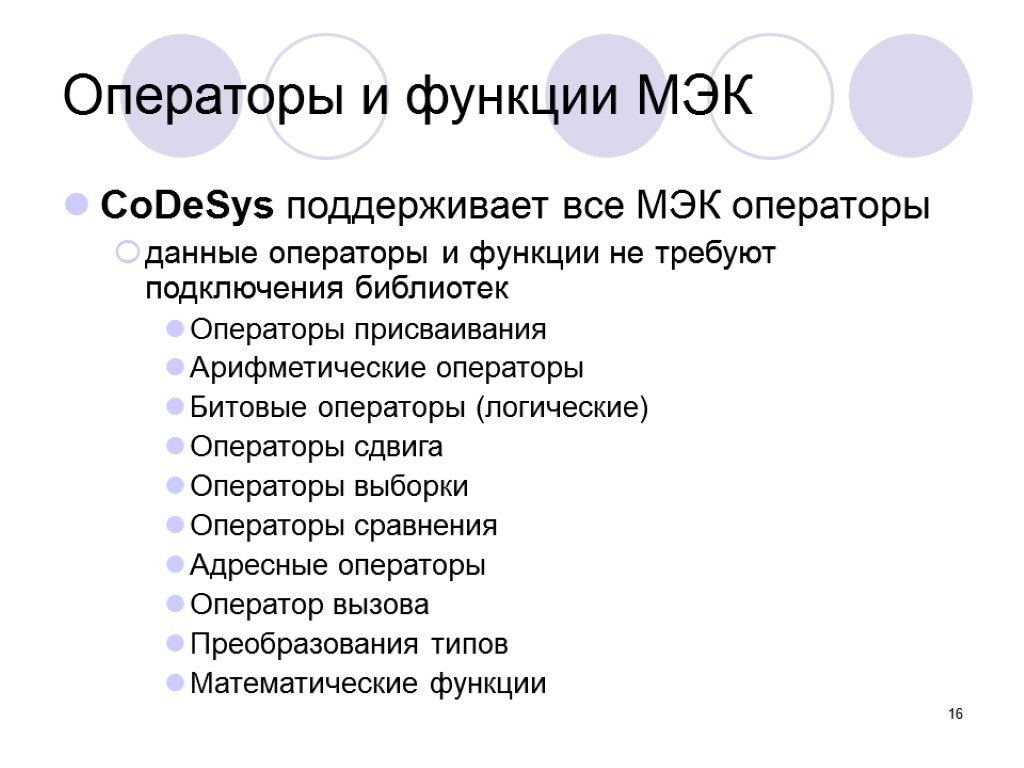 Операторы и функции МЭК

CoDeSys поддерживает все МЭК операторы

данные операторы и функции не требуют подключения библиотек

Операторы присваивания
Арифметические операторы
Битовые операторы (логические)
Операторы сдвига
Операторы выборки
Операторы сравнения
Адресные операторы
Оператор вызова
Преобразования типов
Математические функции

16